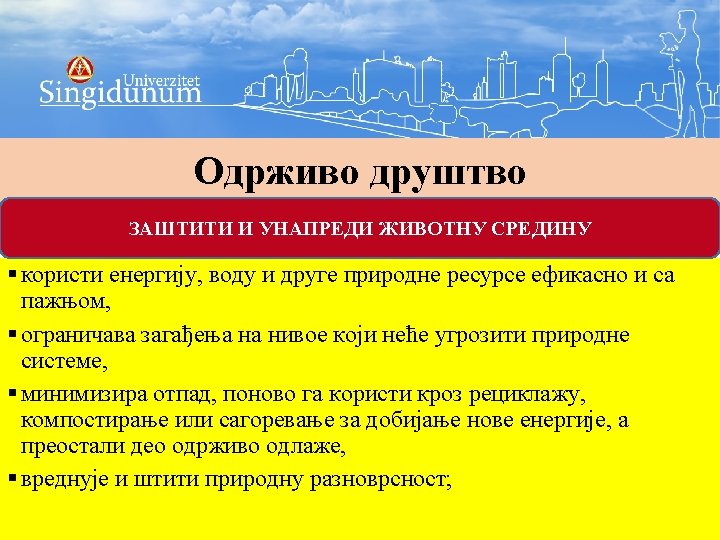 Univerzitet Singidunum

Одрживо друштво

ЗАШТИТИ И УНАПРЕДИ ЖИВОТНУ СРЕДИНУ

▪ користи енергију, воду и друге природне ресурсе ефикасно и са пажњом,

▪ ограничава загађења на нивое који неће угрозити природне системе,

▪ минимизира отпад, поново га користи кроз рециклажу, компостирање или сагоревање за добијање нове енергије, а преостали део одрживо одлаже,

▪ вреднује и штити природну разноврсност;